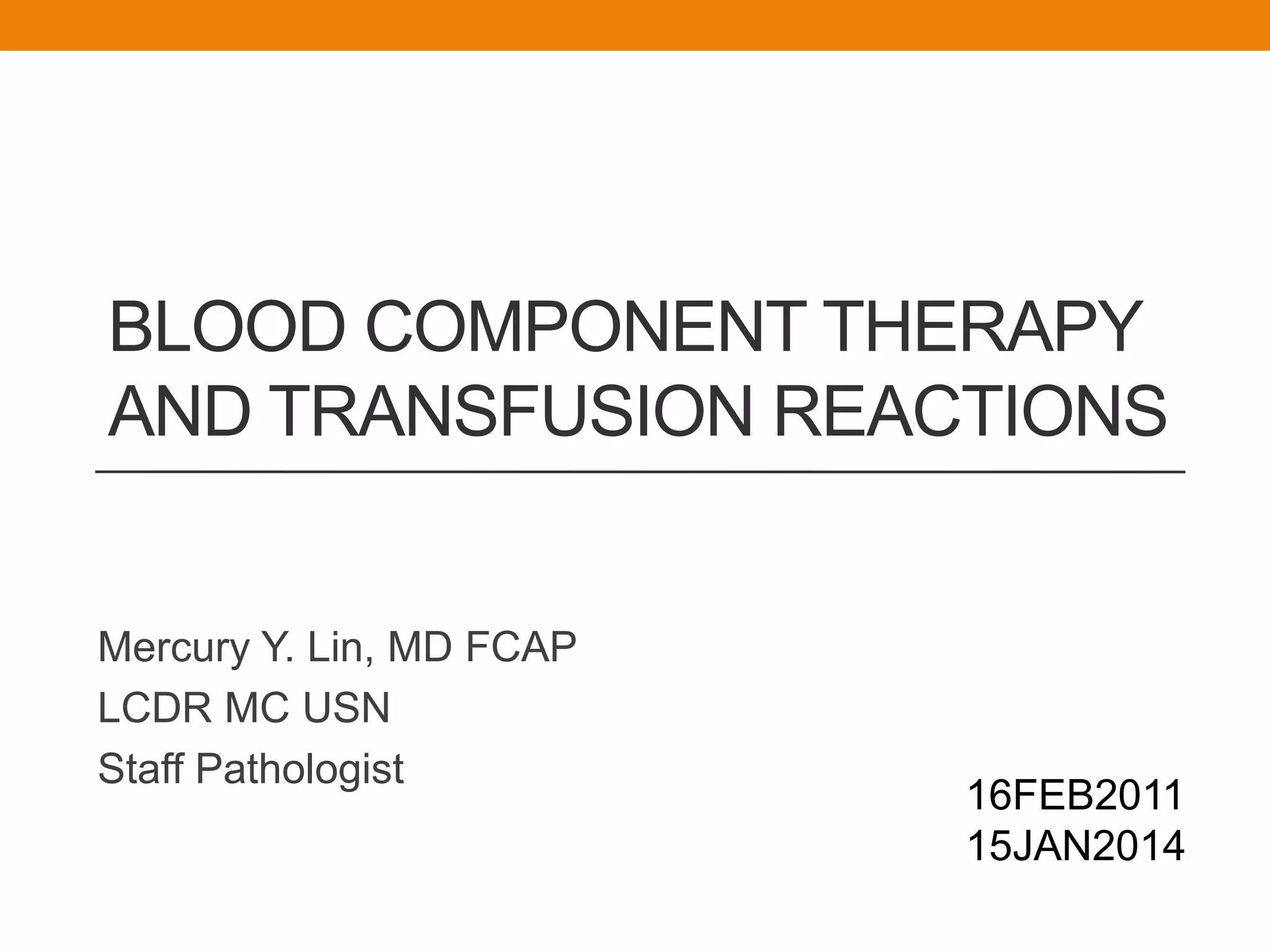 BLOOD COMPONENT THERAPY AND TRANSFUSION REACTIONS

Mercury Y. Lin, MD FCAP
LCDR MC USN
Staff Pathologist

16FEB2011
15JAN2014